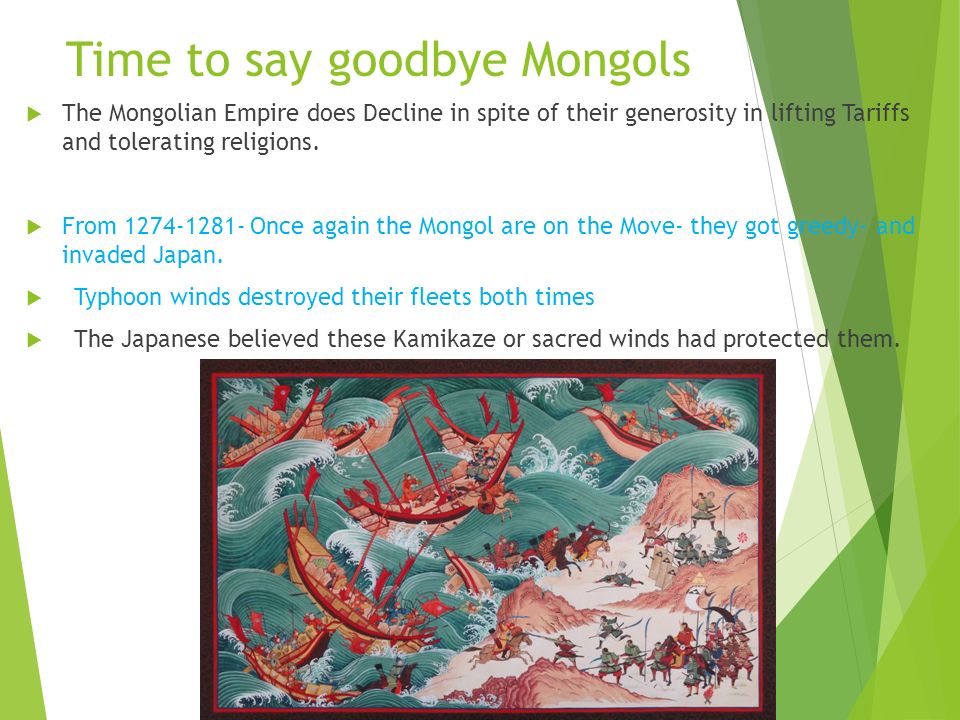 Time to say goodbye Mongols

The Mongolian Empire does Decline in spite of their generosity in lifting Tariffs and tolerating religions.

From 1274-1281- Once again the Mongol are on the Move- they got greedy- and invaded Japan.

Typhoon winds destroyed their fleets both times

The Japanese believed these Kamikaze or sacred winds had protected them.